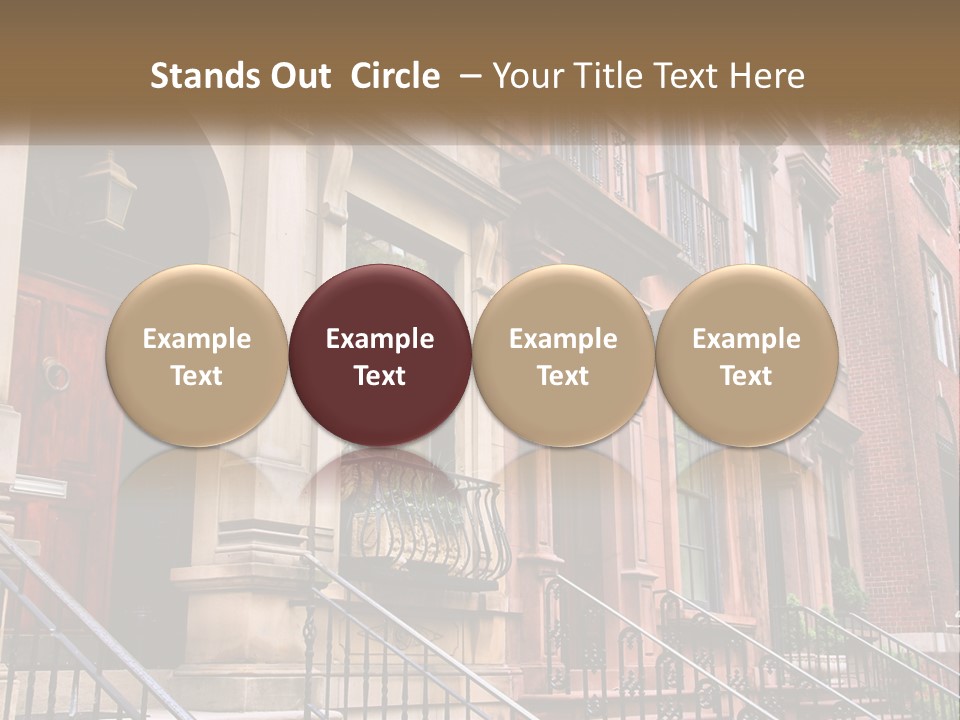 Stands Out Circle – Your Title Text Here

Example Text

Example Text

Example Text

Example Text